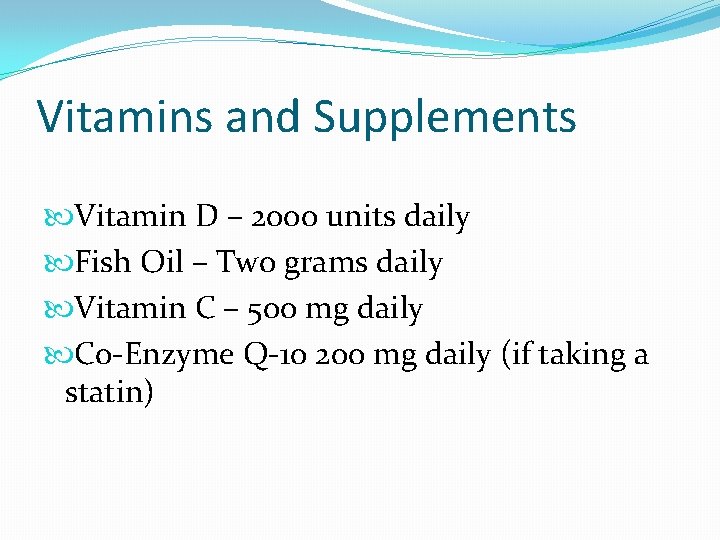 Vitamins and Supplements

Vitamin D – 2000 units daily

Fish Oil – Two grams daily

Vitamin C – 500 mg daily

Co-Enzyme Q-10 200 mg daily (if taking a statin)